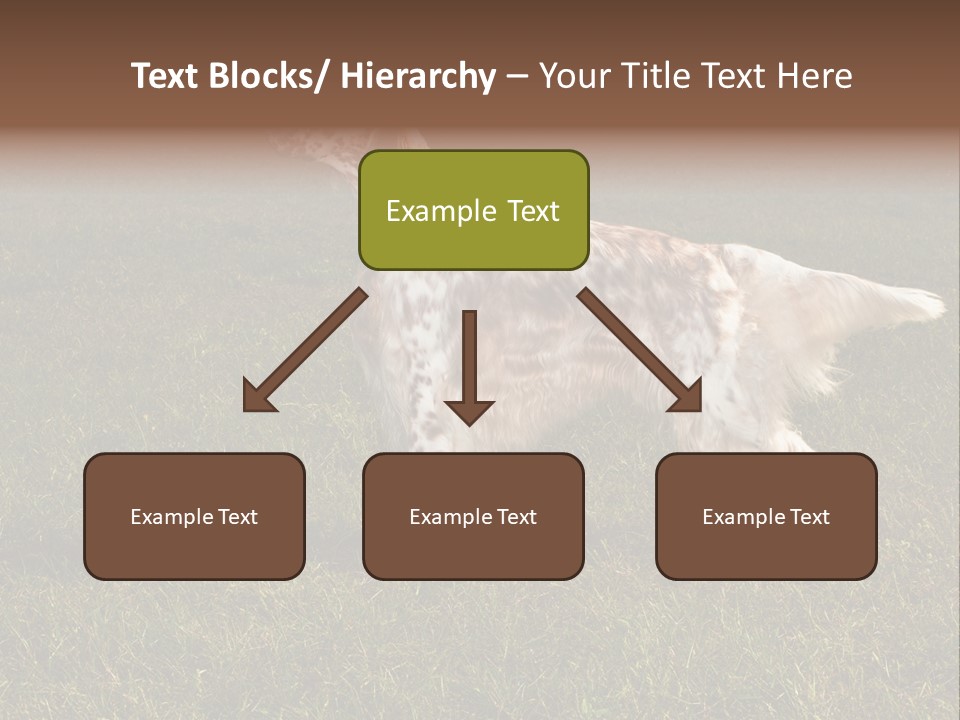 Text Blocks/ Hierarchy – Your Title Text Here

Example Text

Example Text

Example Text

Example Text